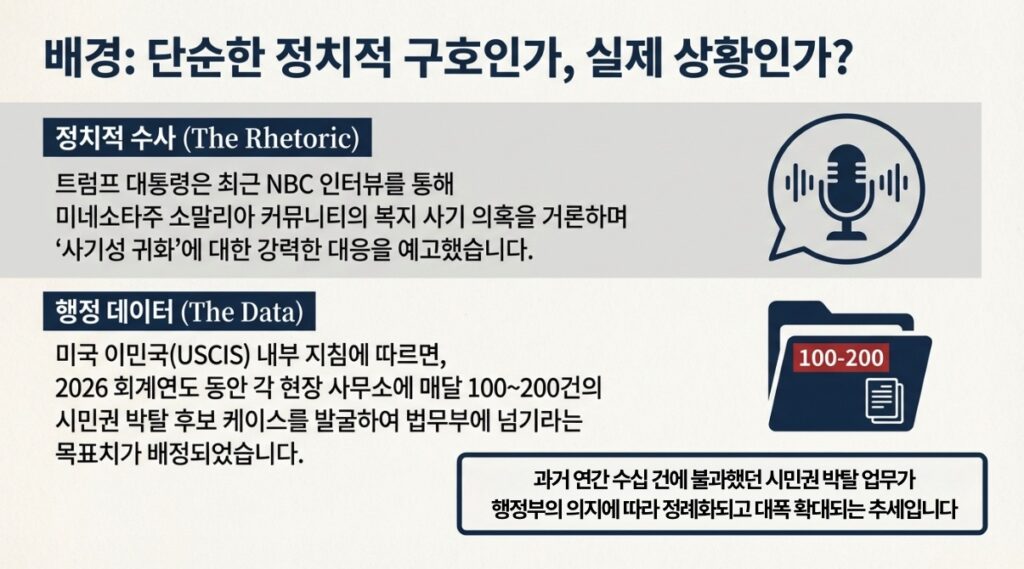 배경: 단순한 정치적 구호인가, 실제 상황인가?

정치적 수사 (The Rhetoric)

트럼프 대통령은 최근 NBC 인터뷰를 통해 미네소타주 소말리아 커뮤니티의 복지 사기 의혹을 거론하며 '사기성 귀화'에 대한 강력한 대응을 예고했습니다.

행정 데이터 (The Data)

미국 이민국(USCIS) 내부 지침에 따르면, 2026 회계연도 동안 각 현장 사무소에 매달 100~200건의 시민권 박탈 후보 케이스를 발굴하여 법무부에 넘기라는 목표치가 배정되었습니다.

100-200

과거 연간 수십 건에 불과했던 시민권 박탈 업무가 행정부의 의지에 따라 정례화되고 대폭 확대되는 추세입니다